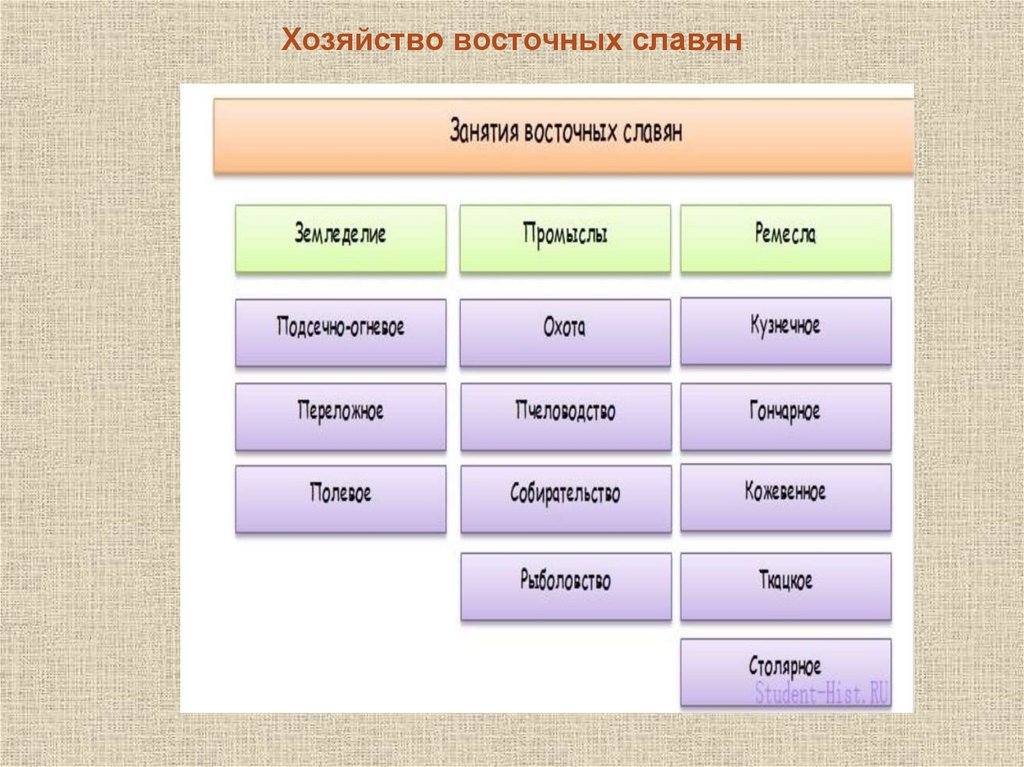 Хозяйство восточных славян

Занятия восточных славян

Земледелие
Подсечно-огневое
Переложное
Полевое

Промыслы
Охота
Пчеловодство
Собирательство
Рыболовство

Ремесла
Кузнечное
Гончарное
Кожевенное
Ткацкое
Столярное

Student-Hist.RU